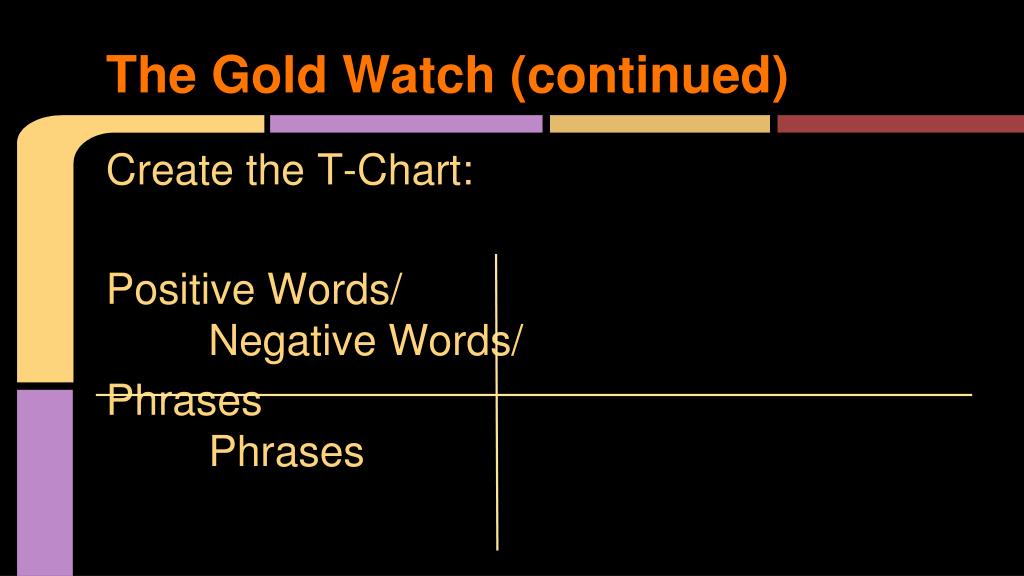 The Gold Watch (continued)

Create the T-Chart:

Positive Words/
Negative Words/
Phrases
Phrases